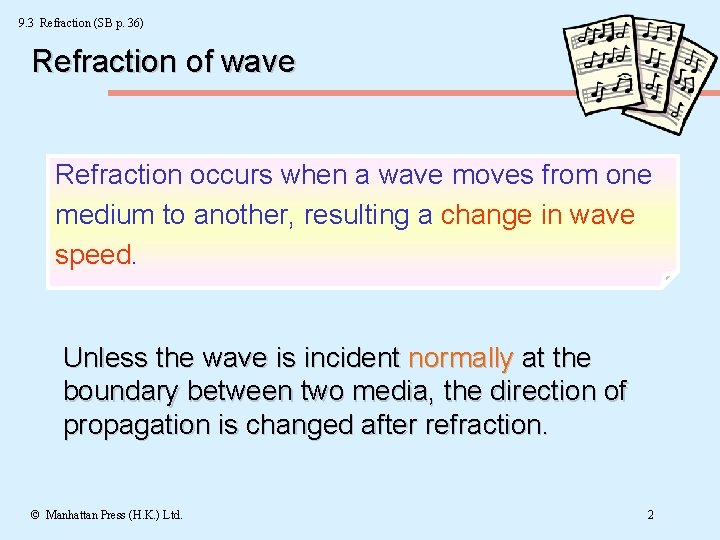 9.3 Refraction (SB p. 36)

Refraction of wave

Refraction occurs when a wave moves from one medium to another, resulting a change in wave speed.

Unless the wave is incident normally at the boundary between two media, the direction of propagation is changed after refraction.

© Manhattan Press (H.K.) Ltd.

2